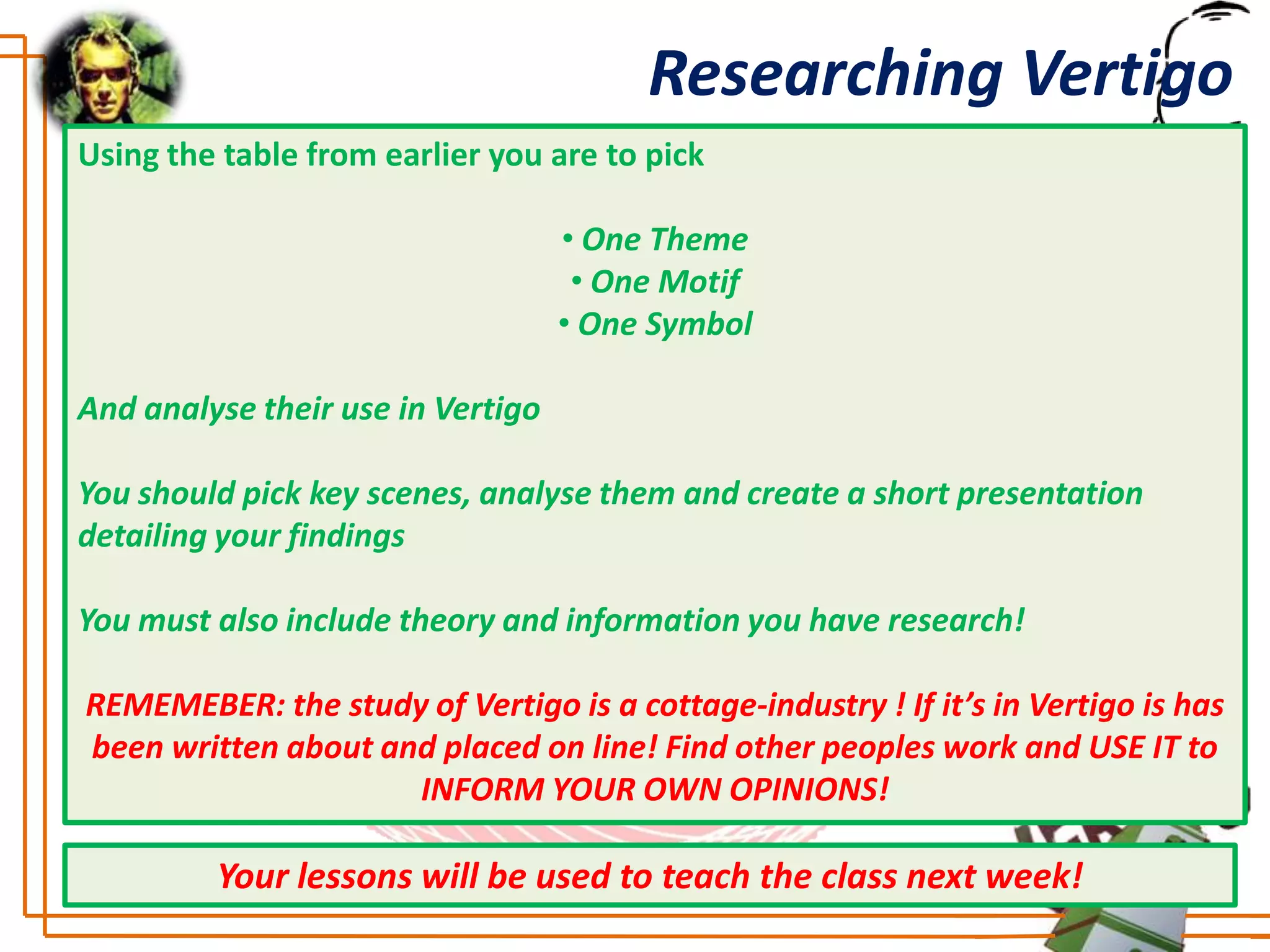 Researching Vertigo

Using the table from earlier you are to pick

• One Theme
• One Motif
• One Symbol

And analyse their use in Vertigo

You should pick key scenes, analyse them and create a short presentation detailing your findings

You must also include theory and information you have research!

REMEMEBER: the study of Vertigo is a cottage-industry ! If it's in Vertigo is has been written about and placed on line! Find other peoples work and USE IT to INFORM YOUR OWN OPINIONS!

Your lessons will be used to teach the class next week!